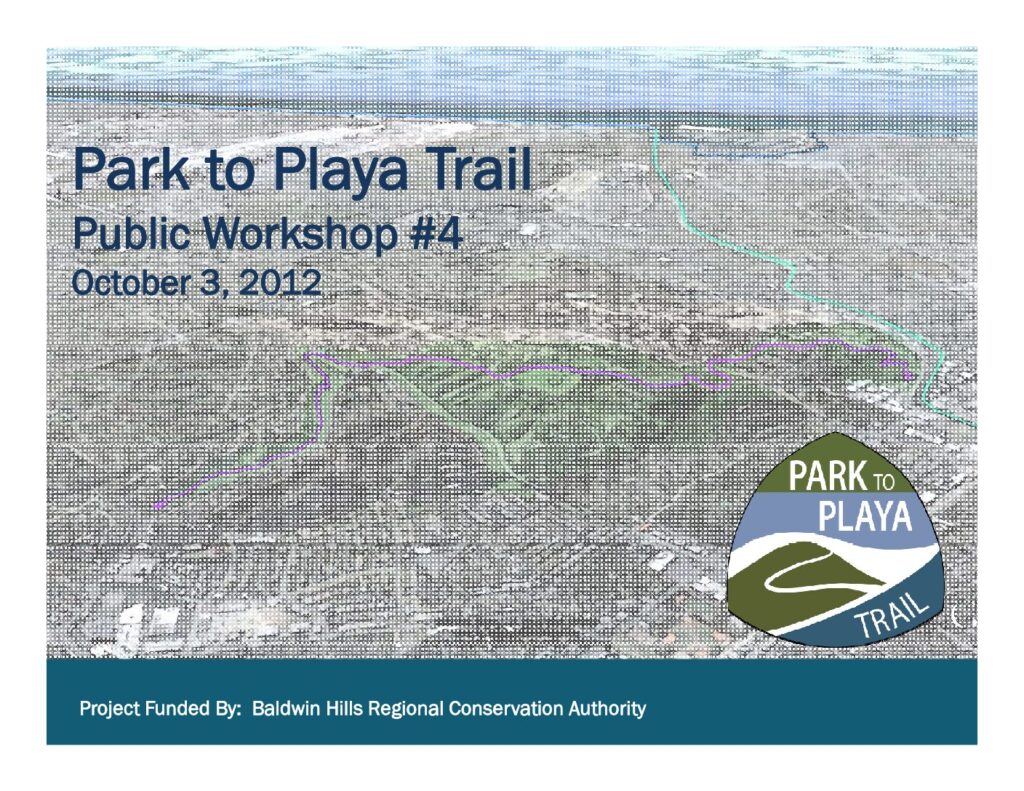 Park to Playa Trail
Public Workshop #4
October 3, 2012

PARK TO PLAYA TRAIL

Project Funded By: Baldwin Hills Regional Conservation Authority